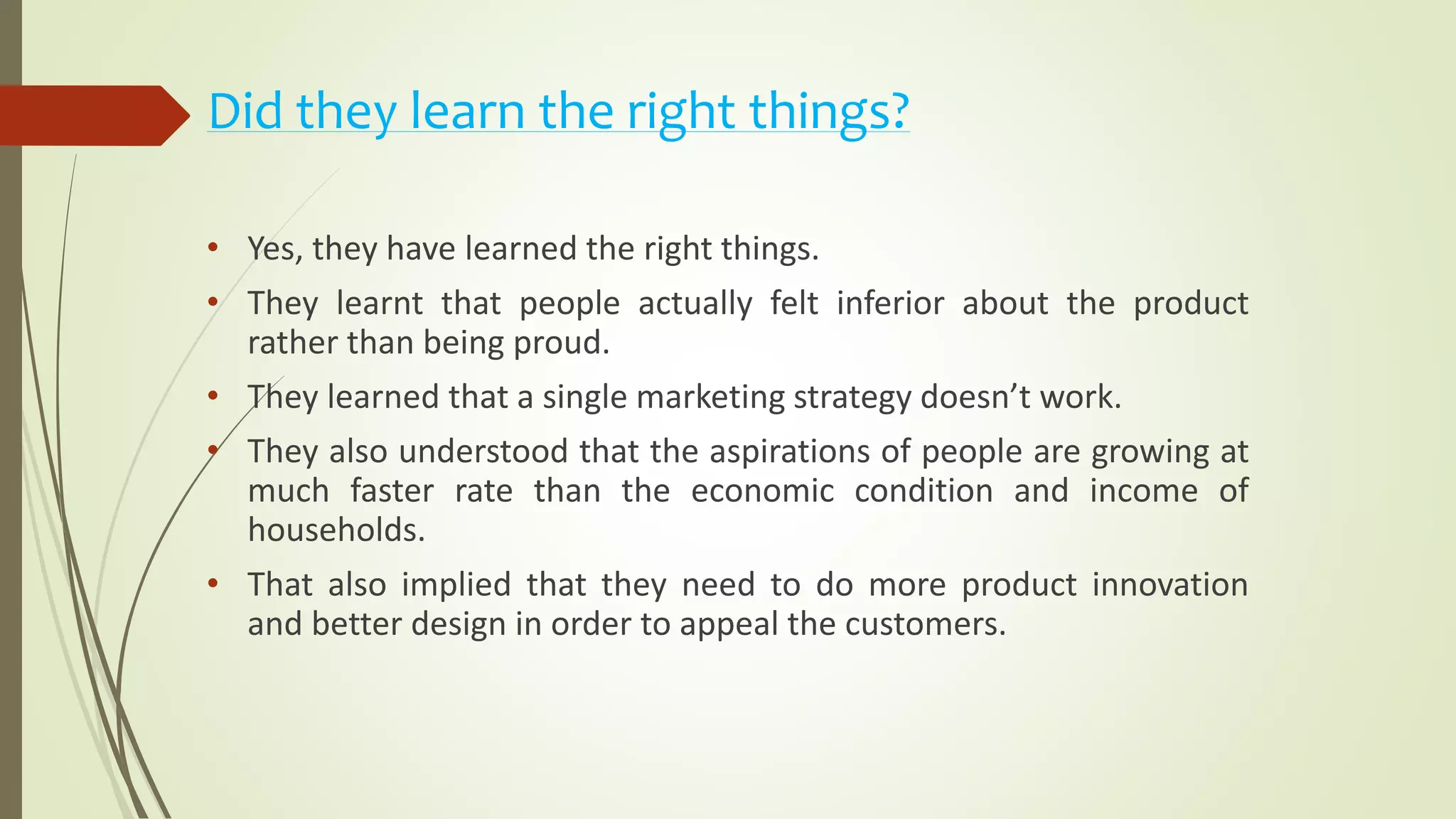 Did they learn the right things?

• Yes, they have learned the right things.

• They learnt that people actually felt inferior about the product rather than being proud.

• They learned that a single marketing strategy doesn't work.

• They also understood that the aspirations of people are growing at much faster rate than the economic condition and income of households.

• That also implied that they need to do more product innovation and better design in order to appeal the customers.